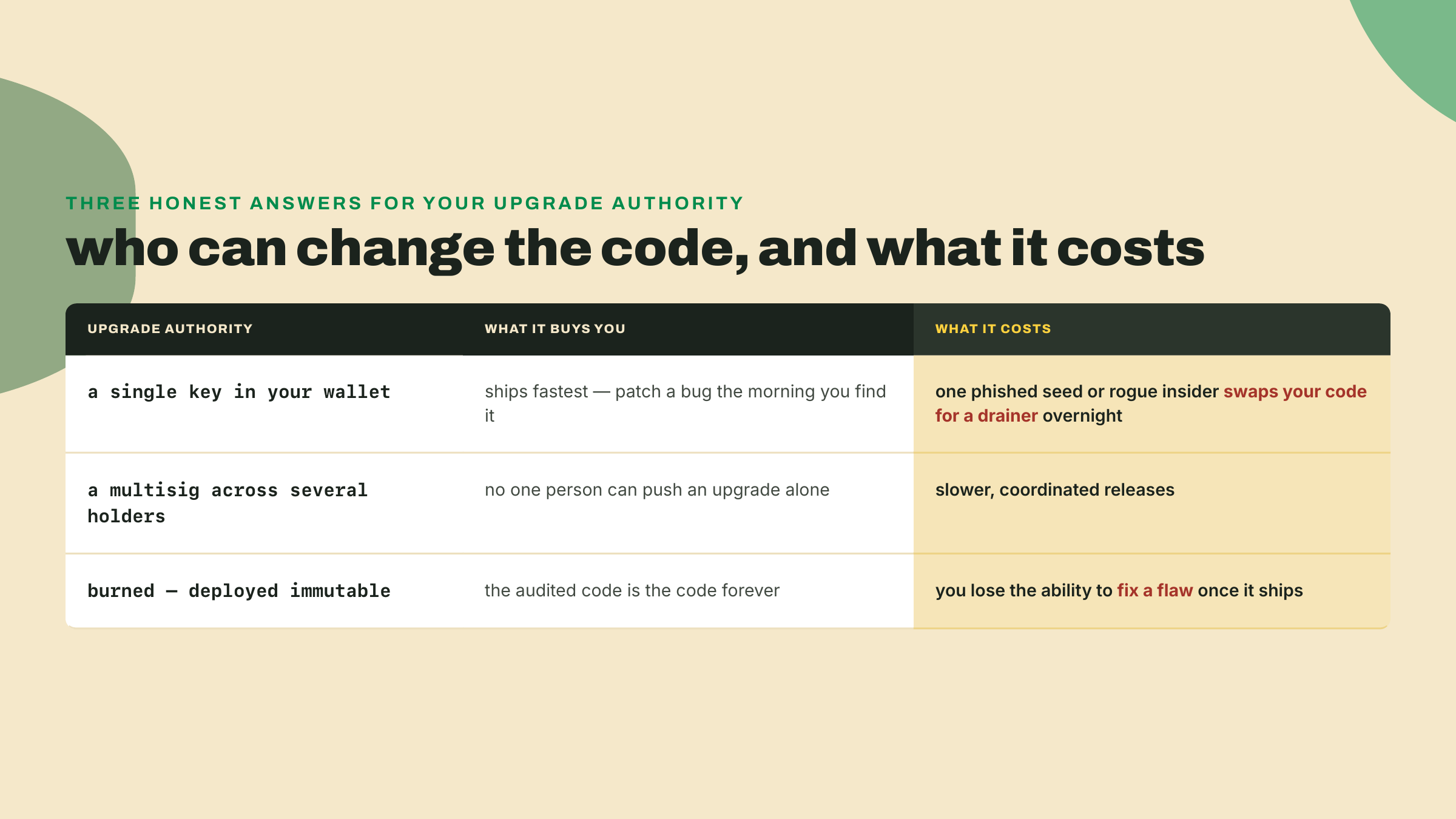 THREE HONEST ANSWERS FOR YOUR UPGRADE AUTHORITY

who can change the code, and what it costs

| UPGRADE AUTHORITY | WHAT IT BUYS YOU | WHAT IT COSTS |
|---|---|---|
| a single key in your wallet | ships fastest — patch a bug the morning you find it | one phished seed or rogue insider swaps your code for a drainer overnight |
| a multisig across several holders | no one person can push an upgrade alone | slower, coordinated releases |
| burned — deployed immutable | the audited code is the code forever | you lose the ability to fix a flaw once it ships |